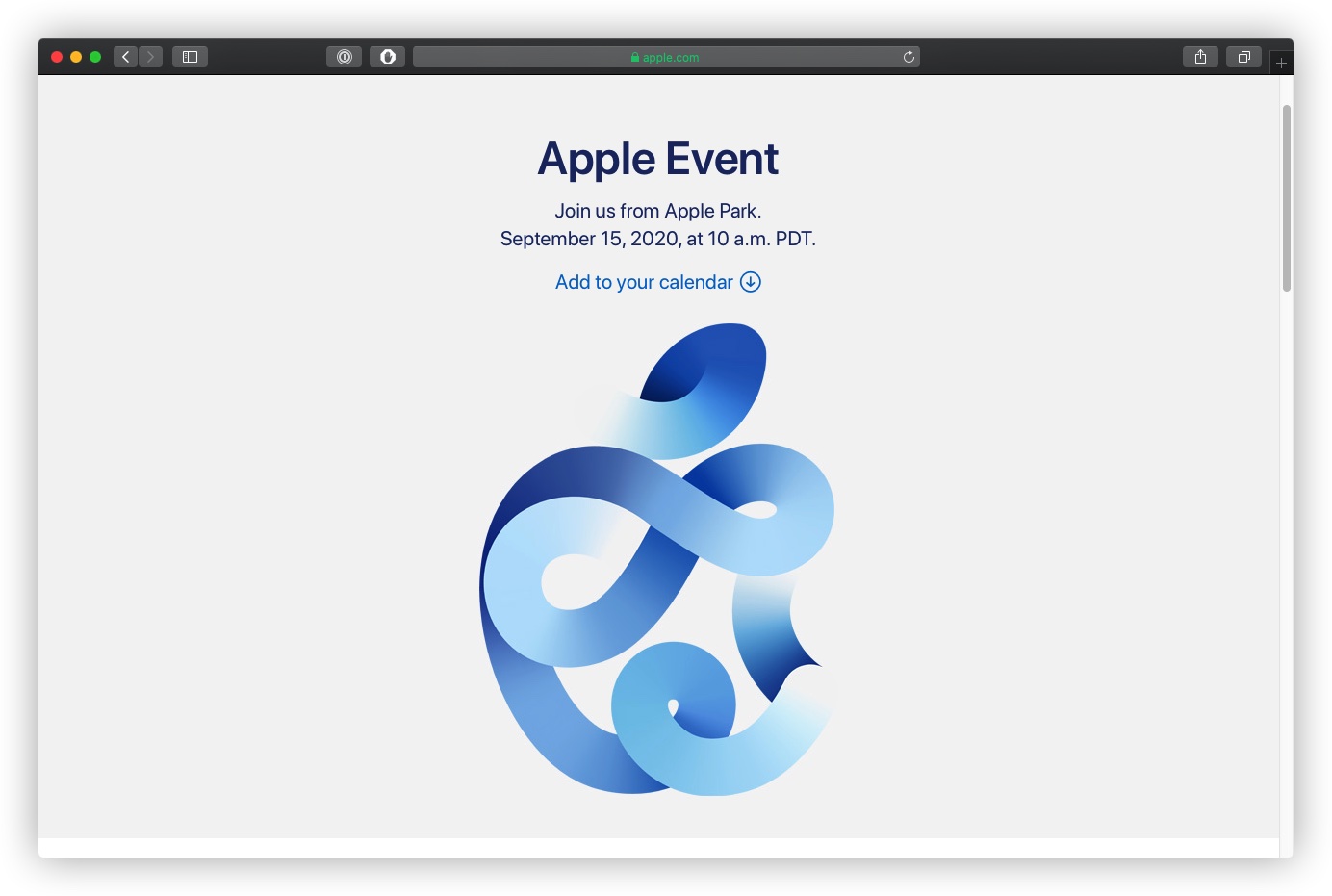 apple.com

Apple Event

Join us from Apple Park.
September 15, 2020, at 10 a.m. PDT.

Add to your calendar